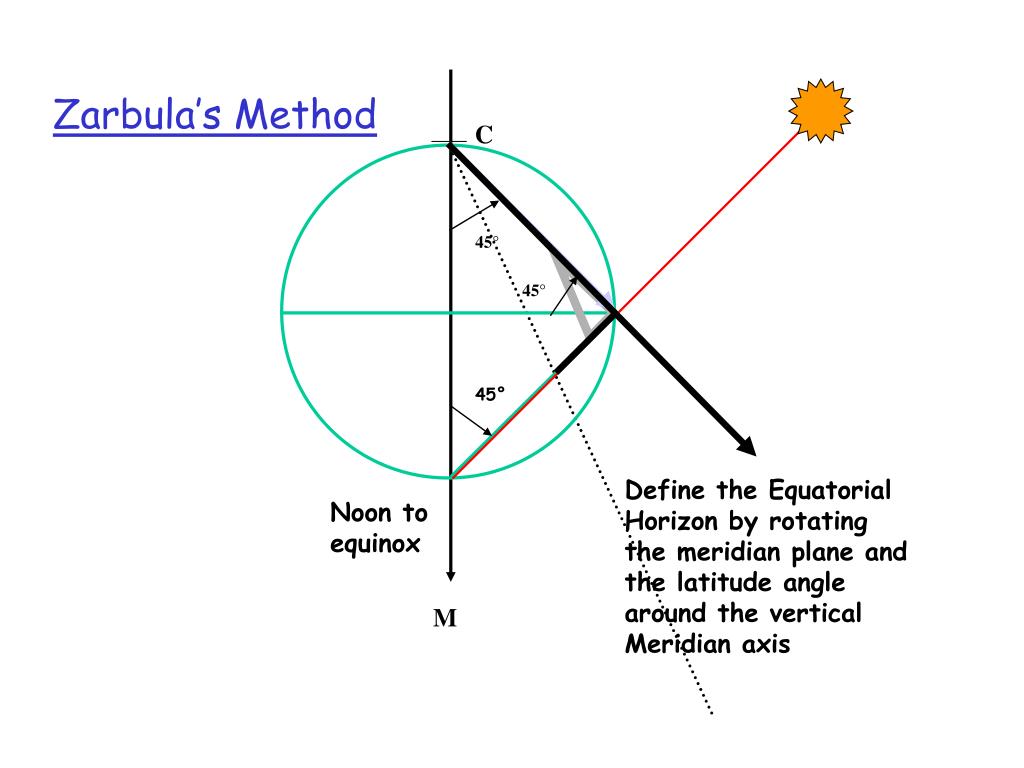 Zarbula's Method

C

45°

45°

45°

Noon to equinox

M

Define the Equatorial Horizon by rotating the meridian plane and the latitude angle around the vertical Meridian axis